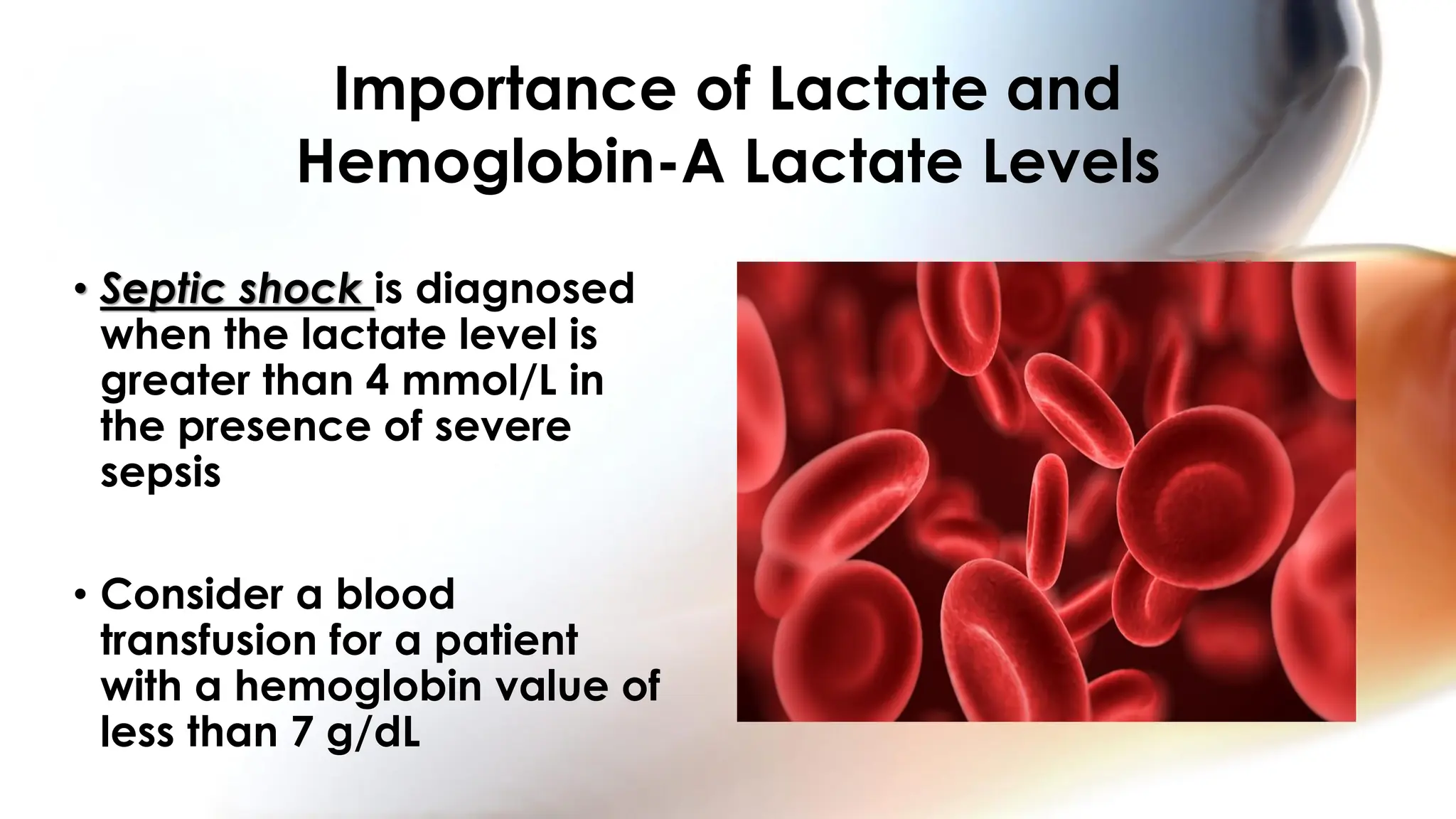 Importance of Lactate and Hemoglobin-A Lactate Levels

• Septic shock is diagnosed when the lactate level is greater than 4 mmol/L in the presence of severe sepsis

• Consider a blood transfusion for a patient with a hemoglobin value of less than 7 g/dL